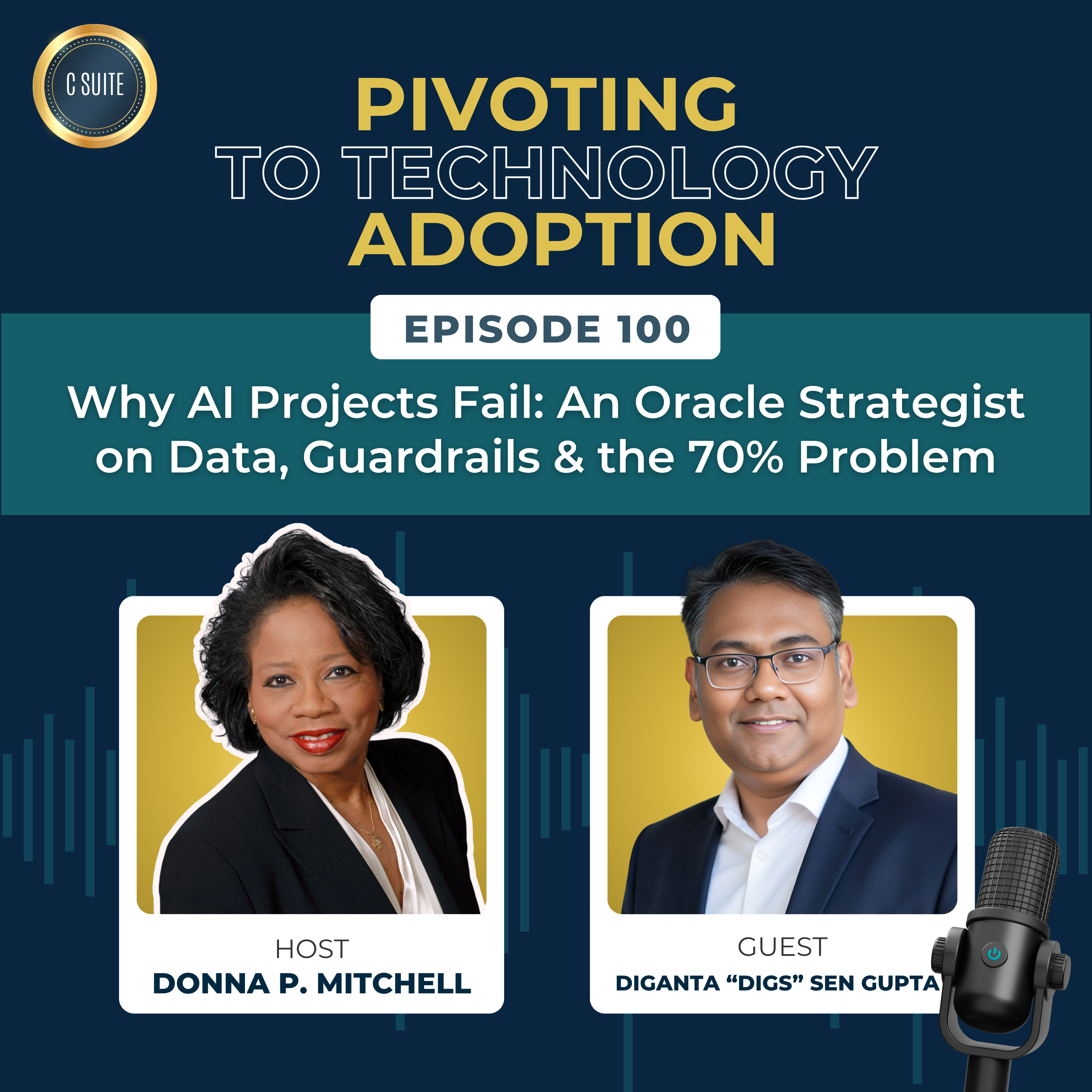 C SUITE

PIVOTING TO TECHNOLOGY ADOPTION

EPISODE 100

Why AI Projects Fail: An Oracle Strategist on Data, Guardrails & the 70% Problem

HOST
DONNA P. MITCHELL

GUEST
DIGANTA “DIGS” SEN GUPTA